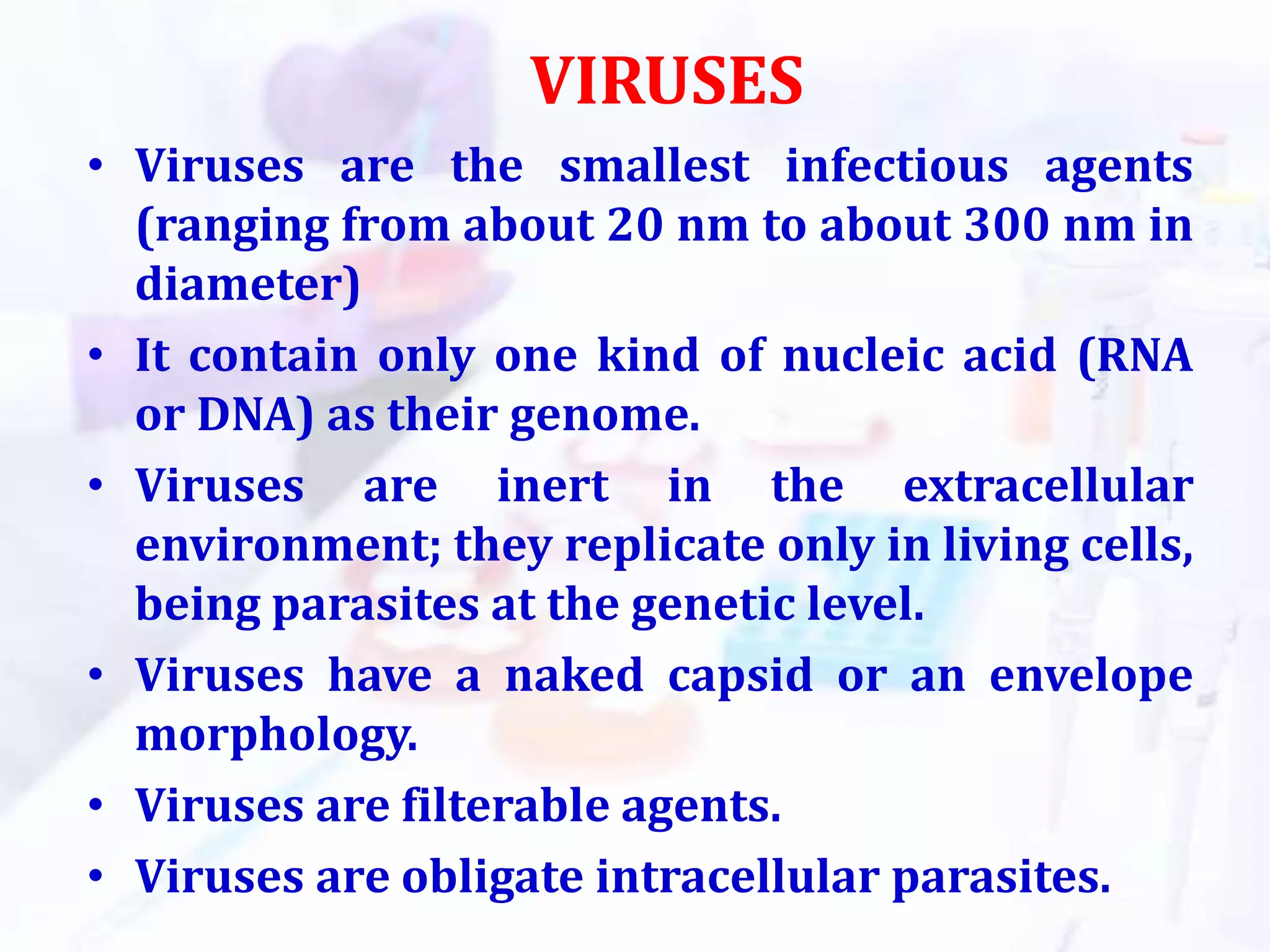 VIRUSES

• Viruses are the smallest infectious agents (ranging from about 20 nm to about 300 nm in diameter)
• It contain only one kind of nucleic acid (RNA or DNA) as their genome.
• Viruses are inert in the extracellular environment; they replicate only in living cells, being parasites at the genetic level.
• Viruses have a naked capsid or an envelope morphology.
• Viruses are filterable agents.
• Viruses are obligate intracellular parasites.